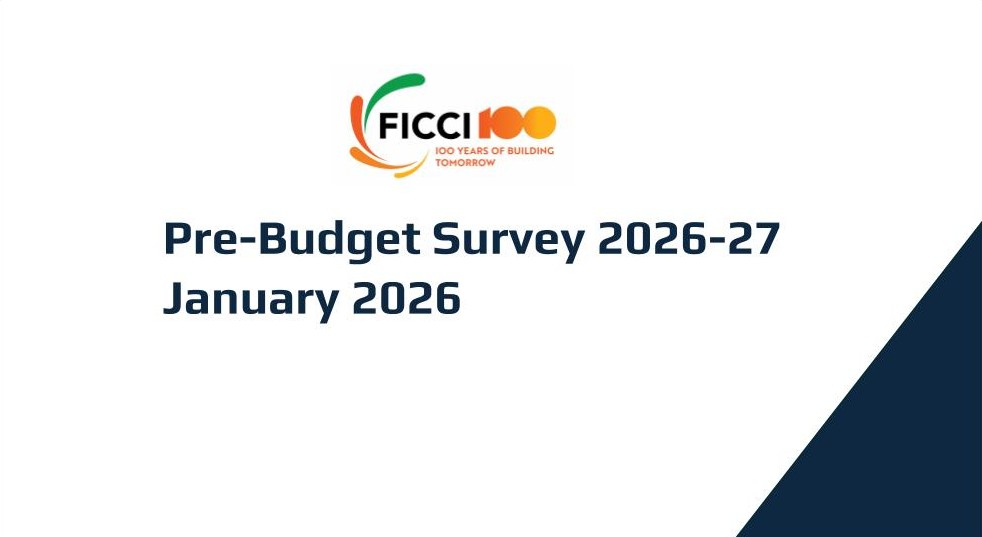 FICCI 100
100 YEARS OF BUILDING TOMORROW

Pre-Budget Survey 2026-27
January 2026